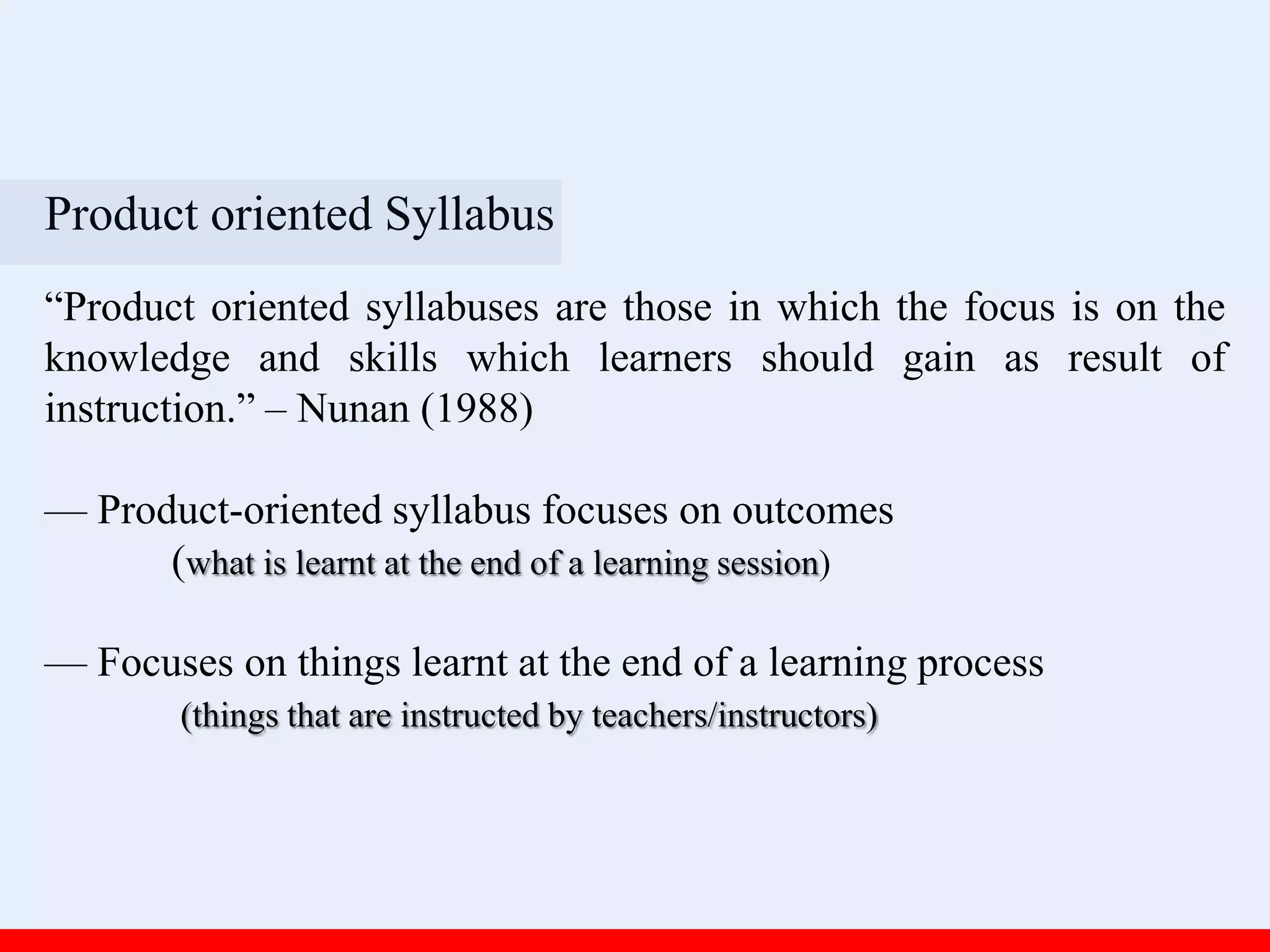 Product oriented Syllabus

“Product oriented syllabuses are those in which the focus is on the knowledge and skills which learners should gain as result of instruction.” – Nunan (1988)

— Product-oriented syllabus focuses on outcomes
(what is learnt at the end of a learning session)

— Focuses on things learnt at the end of a learning process
(things that are instructed by teachers/instructors)